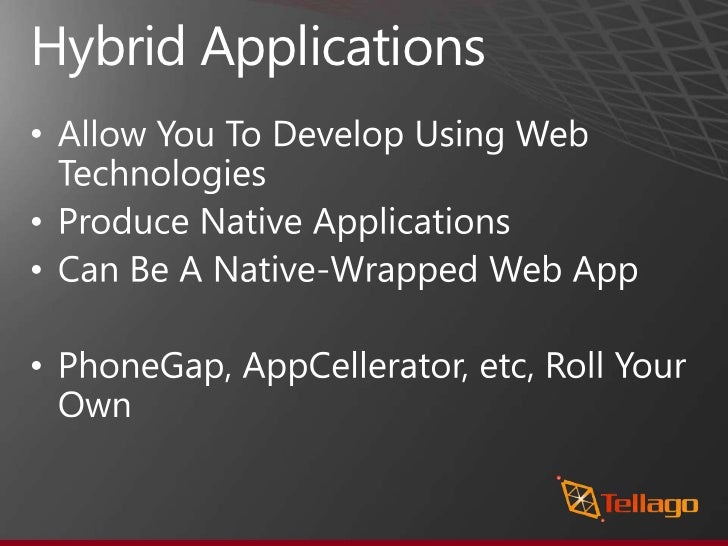 Hybrid Applications

• Allow You To Develop Using Web Technologies
• Produce Native Applications
• Can Be A Native-Wrapped Web App

• PhoneGap, AppCellerator, etc, Roll Your Own

Tellago